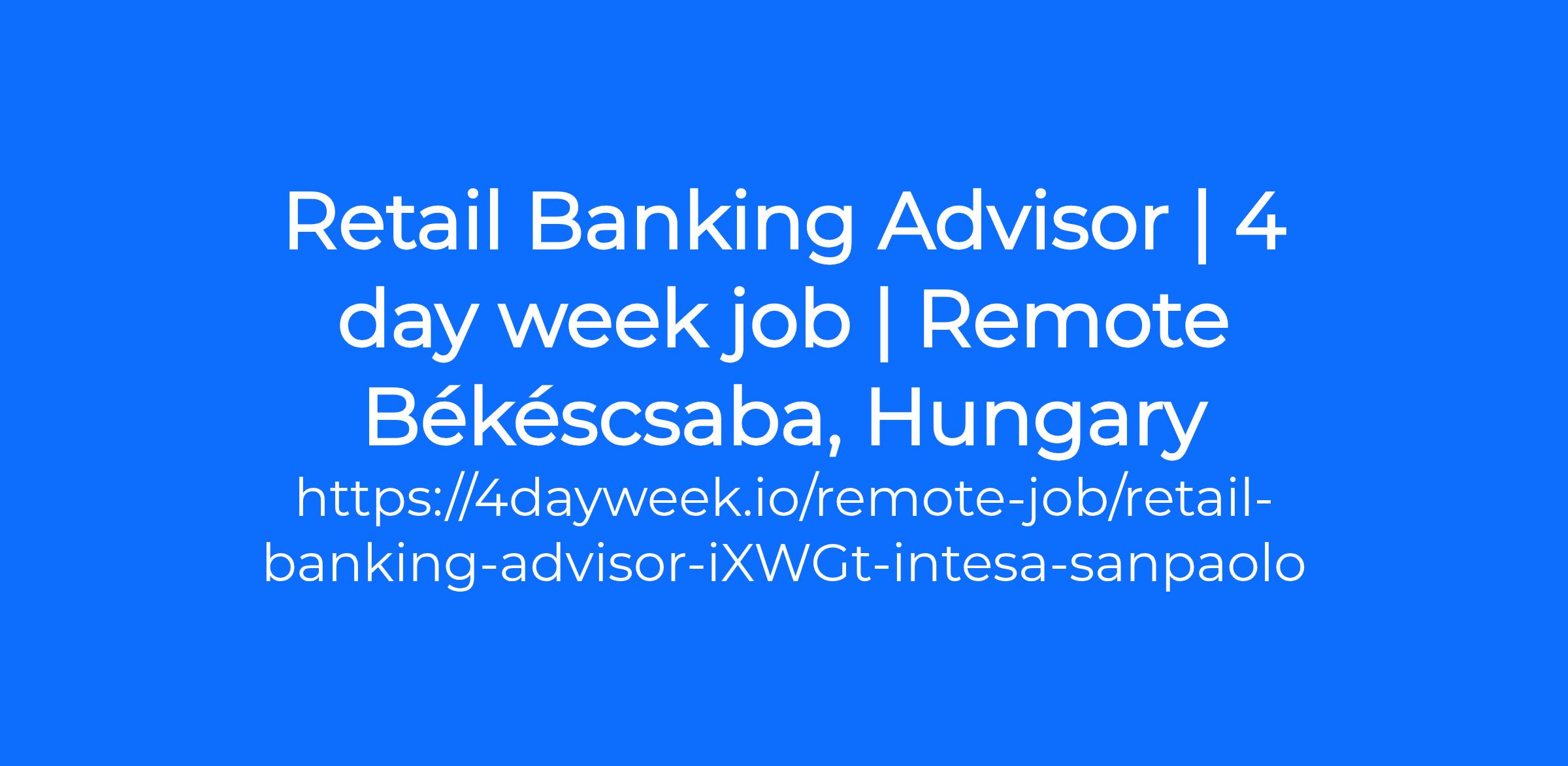 Retail Banking Advisor | 4 day week job | Remote Békéscsaba, Hungary

https://4dayweek.io/remote-job/retail-banking-advisor-iXWGt-intesa-sanpaolo